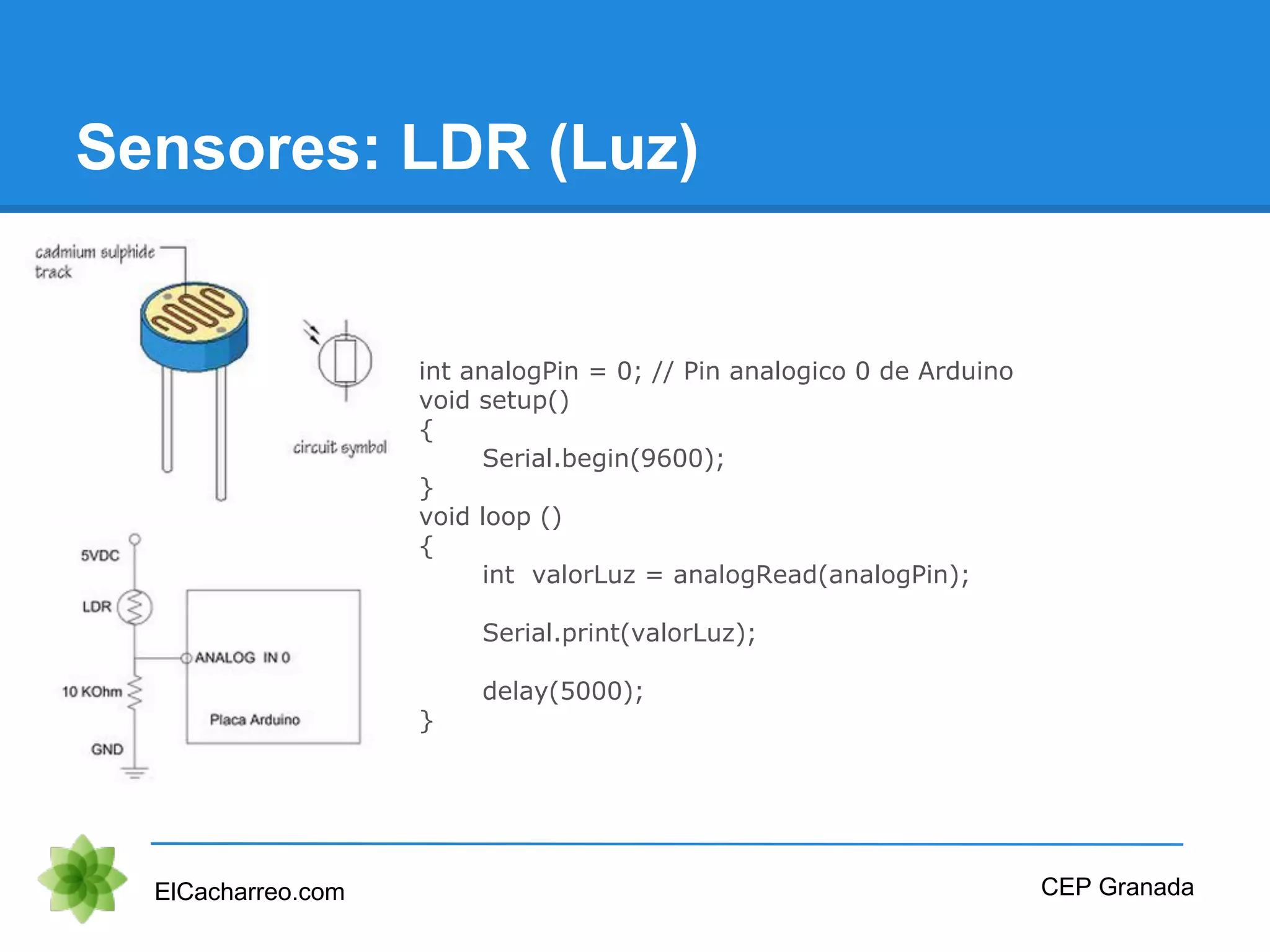 Sensores: LDR (Luz)

cadmium sulphide track

circuit symbol

5VDC

LDR

ANALOG IN 0

10 KOhm

Placa Arduino

GND

int analogPin = 0; // Pin analogico 0 de Arduino
void setup()
{
Serial.begin(9600);
}
void loop ()
{
int valorLuz = analogRead(analogPin);

Serial.print(valorLuz);

delay(5000);
}

ElCacharreo.com

CEP Granada